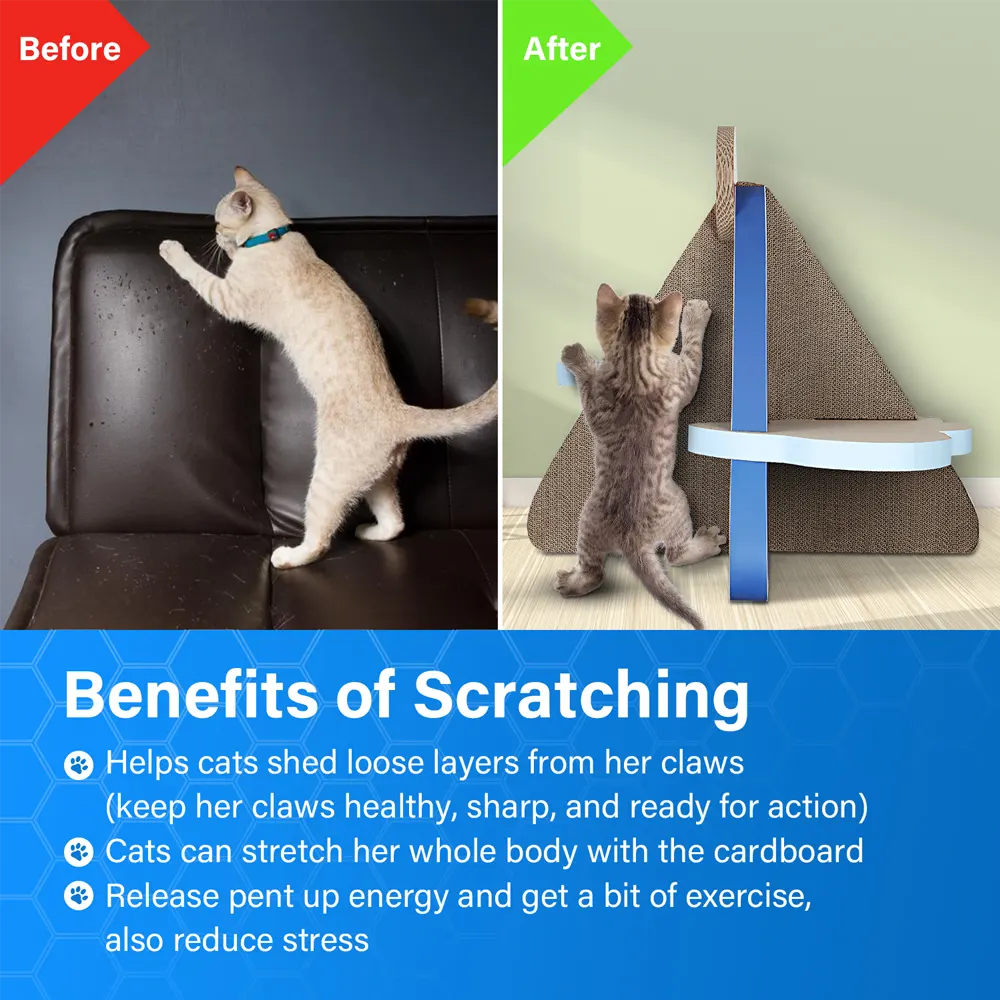 Before

After

Benefits of Scratching

Helps cats shed loose layers from her claws (keep her claws healthy, sharp, and ready for action)

Cats can stretch her whole body with the cardboard

Release pent up energy and get a bit of exercise, also reduce stress